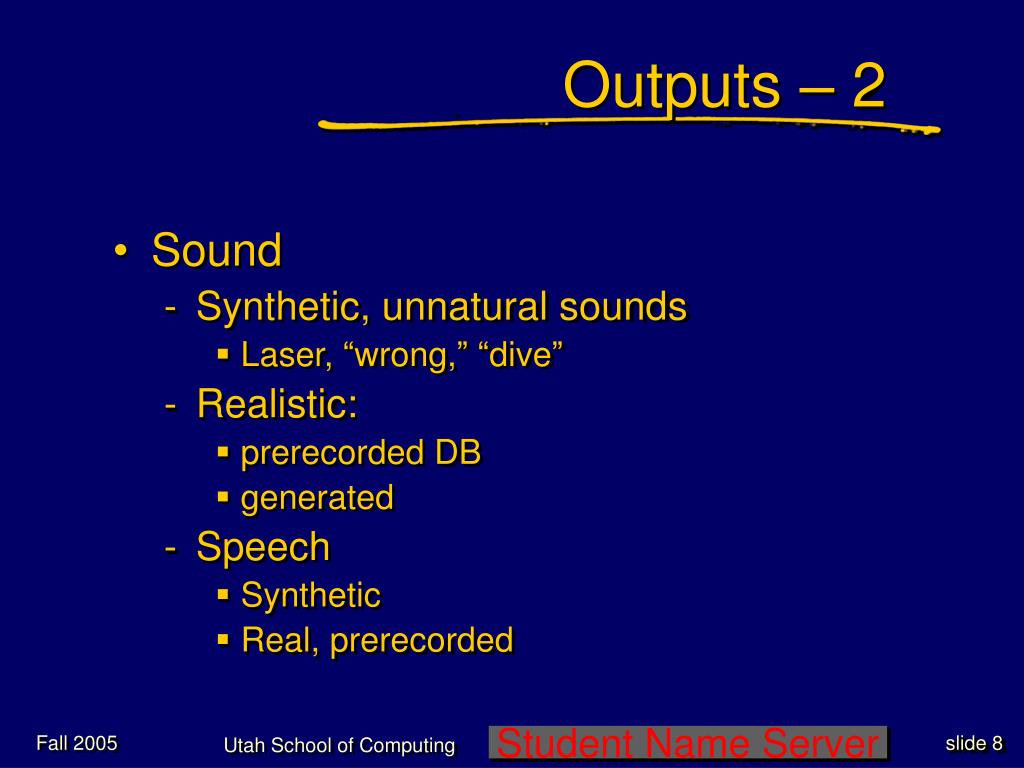 Outputs – 2

• Sound
- Synthetic, unnatural sounds
▪ Laser, “wrong,” “dive”
- Realistic:
▪ prerecorded DB
▪ generated
- Speech
▪ Synthetic
▪ Real, prerecorded

Fall 2005

Utah School of Computing

Student Name Server

slide 8